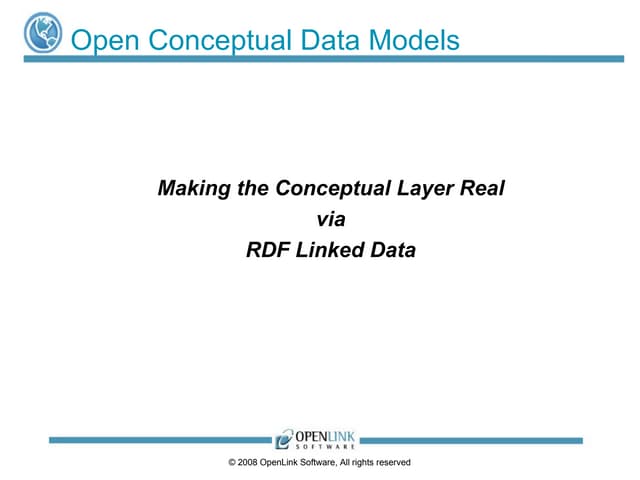 Open Conceptual Data Models

Making the Conceptual Layer Real
via
RDF Linked Data

OPENLINK
SOFTWARE

© 2008 OpenLink Software, All rights reserved